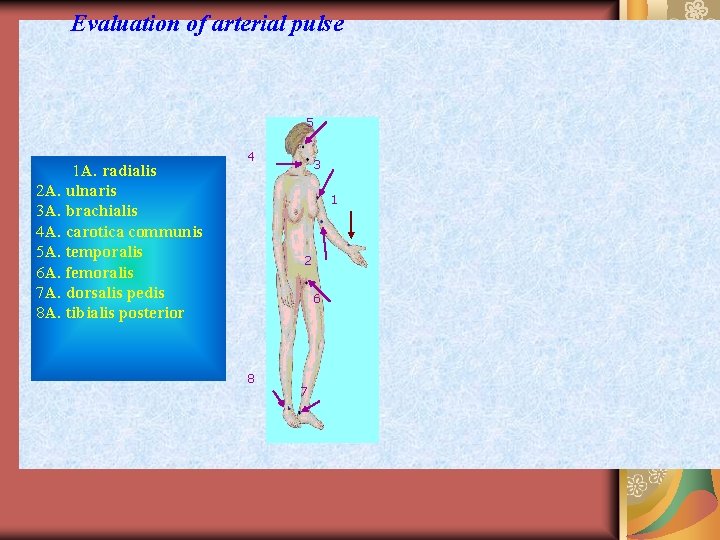 Evaluation of arterial pulse

1A. radialis
2A. ulnaris
3A. brachialis
4A. carotica communis
5A. temporalis
6A. femoralis
7A. dorsalis pedis
8A. tibialis posterior

5
4
3
1
2
6
8
7